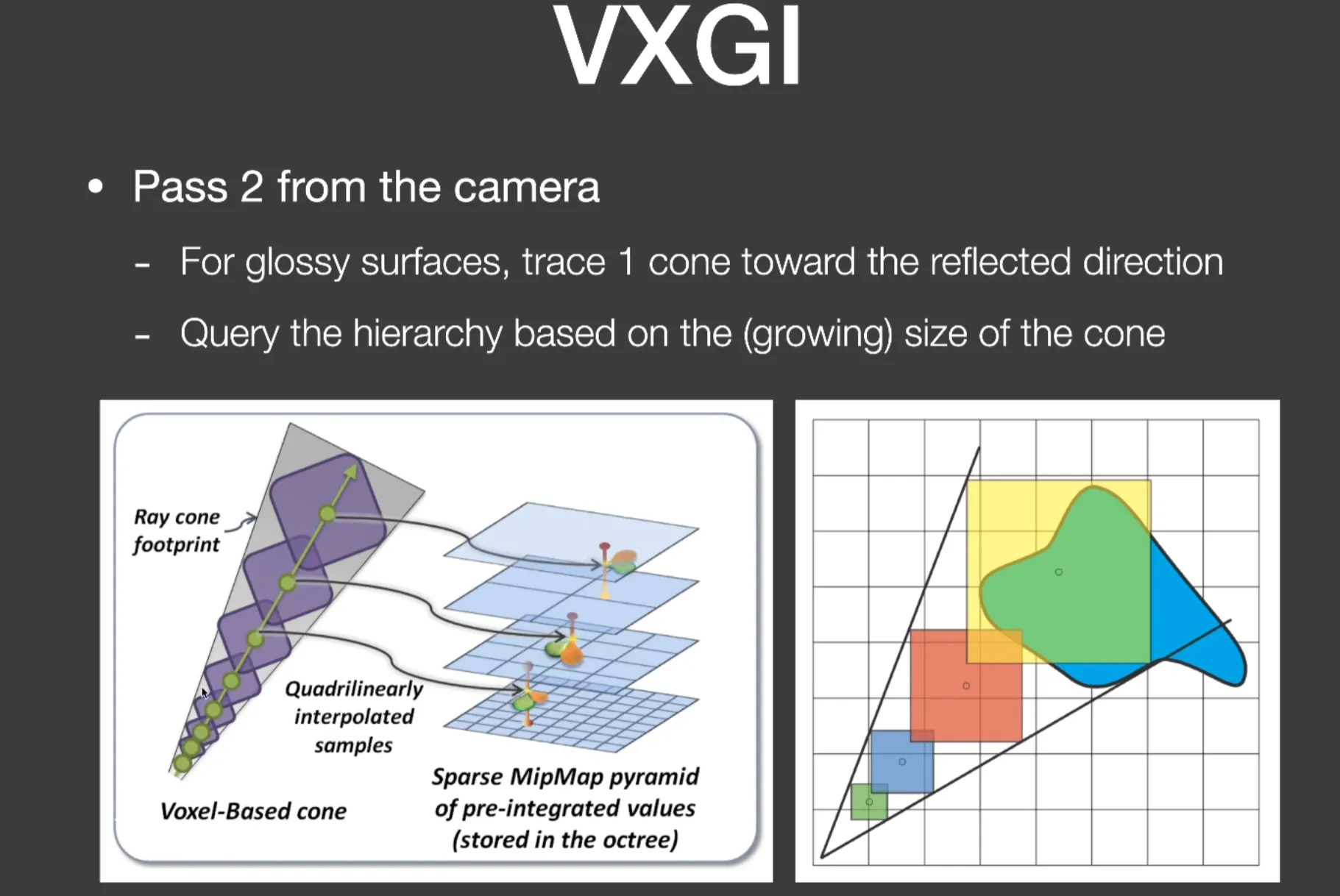 VXGI

• Pass 2 from the camera

- For glossy surfaces, trace 1 cone toward the reflected direction

- Query the hierarchy based on the (growing) size of the cone

Ray cone footprint

Quadrilinearly interpolated samples

Voxel-Based cone

Sparse MipMap pyramid of pre-integrated values (stored in the octree)